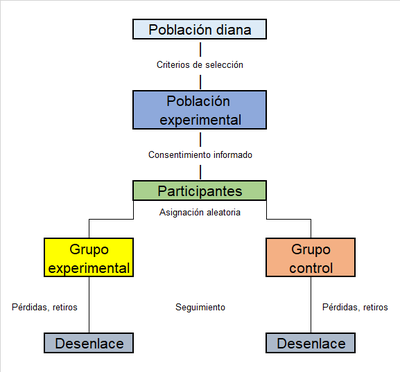 Población diana

Criterios de selección

Población experimental

Consentimiento informado

Participantes

Asignación aleatoria

Grupo experimental

Grupo control

Pérdidas, retiros

Seguimiento

Pérdidas, retiros

Desenlace

Desenlace